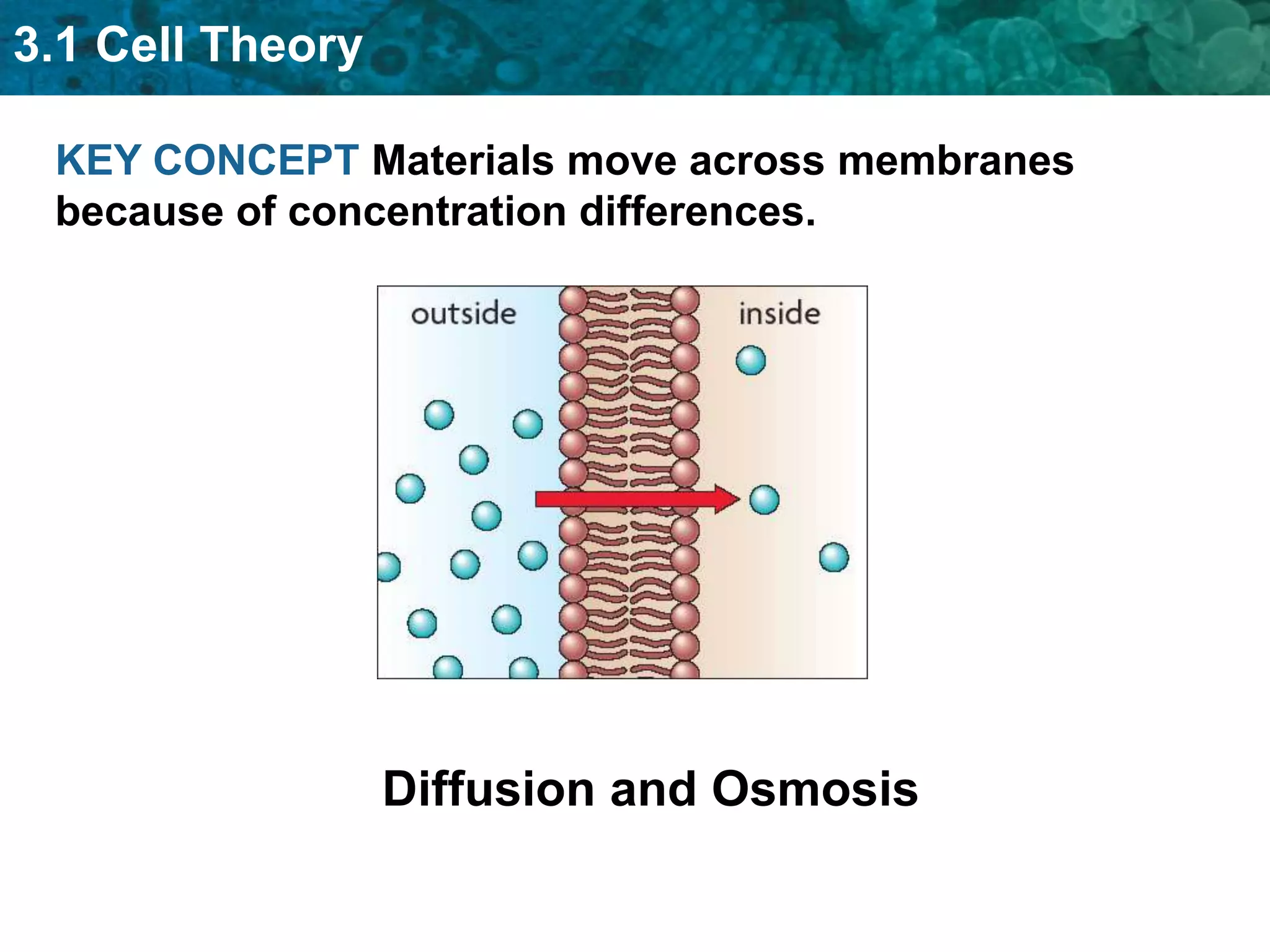 3.1 Cell Theory

KEY CONCEPT Materials move across membranes because of concentration differences.

outside

inside

Diffusion and Osmosis